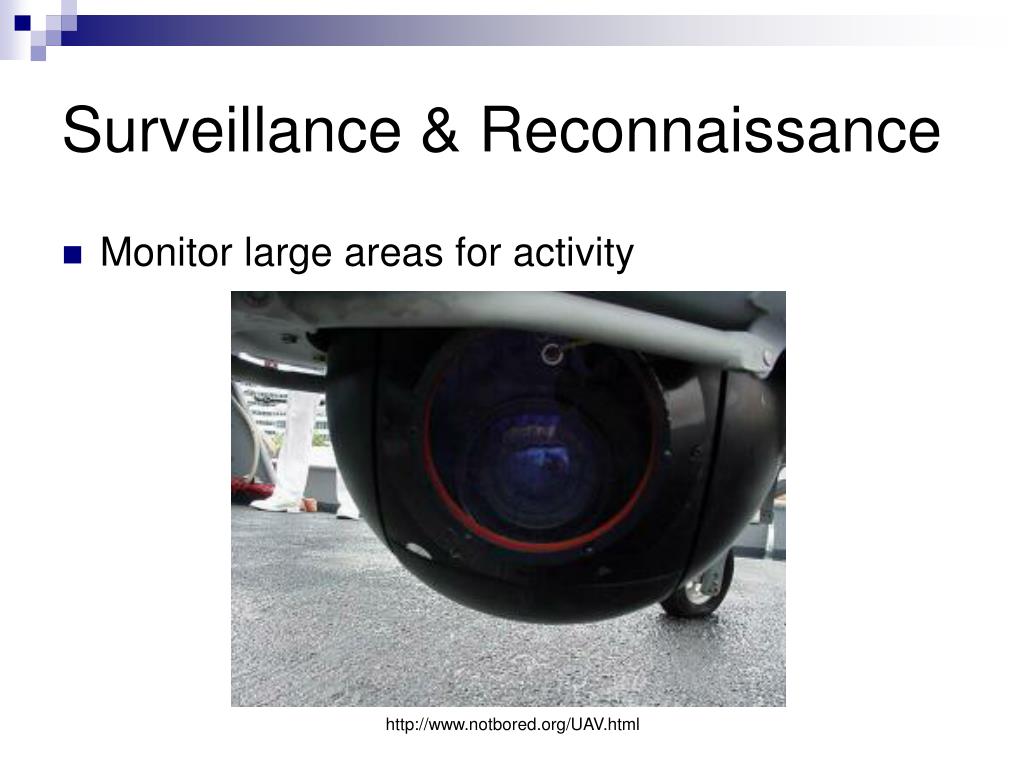 Surveillance & Reconnaissance

Monitor large areas for activity

http://www.notbored.org/UAV.html